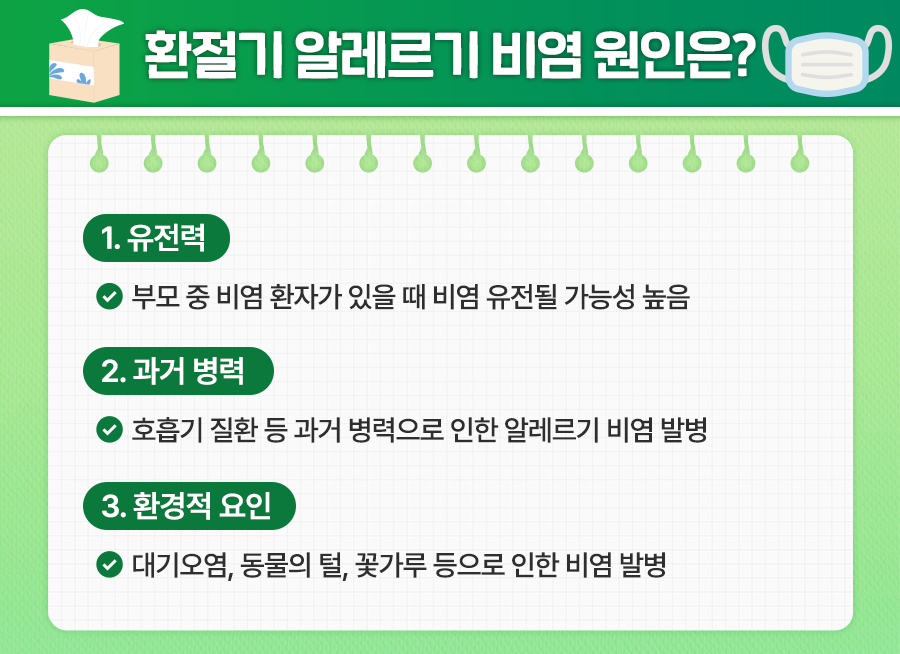 환절기 알레르기 비염 원인은?

1. 유전력

부모 중 비염 환자가 있을 때 비염 유전될 가능성 높음

2. 과거 병력

호흡기 질환 등 과거 병력으로 인한 알레르기 비염 발병

3. 환경적 요인

대기오염, 동물의 털, 꽃가루 등으로 인한 비염 발병